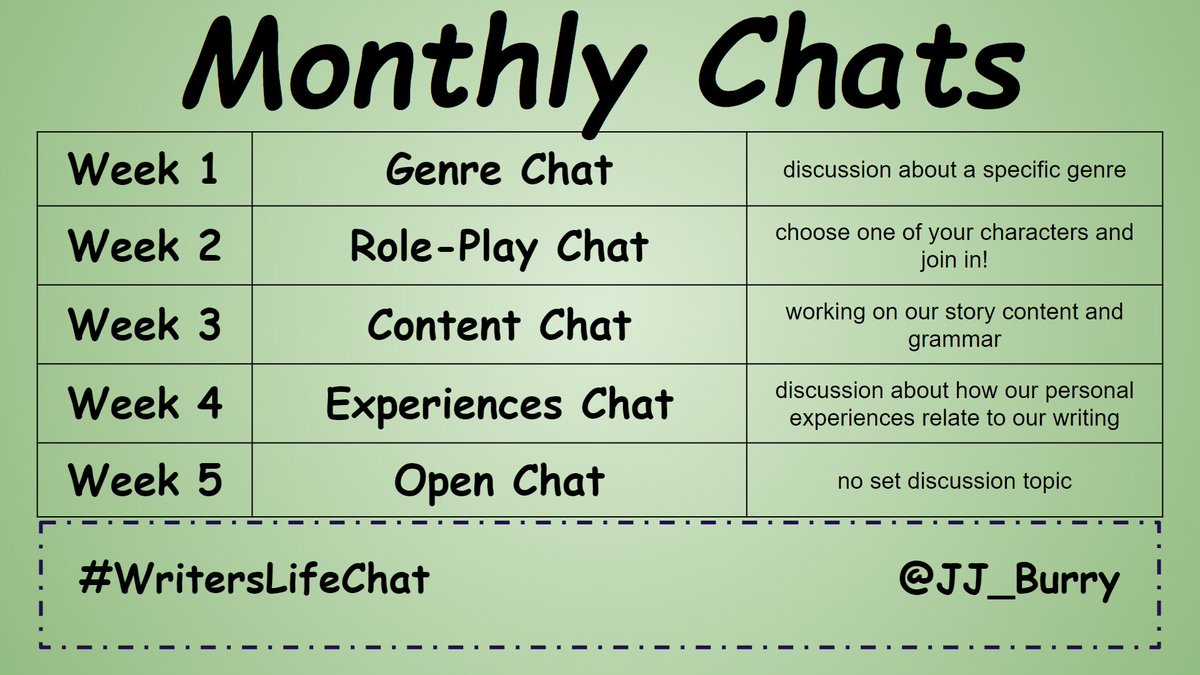 Monthly Chats

| Week 1 | Genre Chat | discussion about a specific genre |
|---|---|---|
| Week 2 | Role-Play Chat | choose one of your characters and join in! |
| Week 3 | Content Chat | working on our story content and grammar |
| Week 4 | Experiences Chat | discussion about how our personal experiences relate to our writing |
| Week 5 | Open Chat | no set discussion topic |

#WritersLifeChat

@JJ_Burry